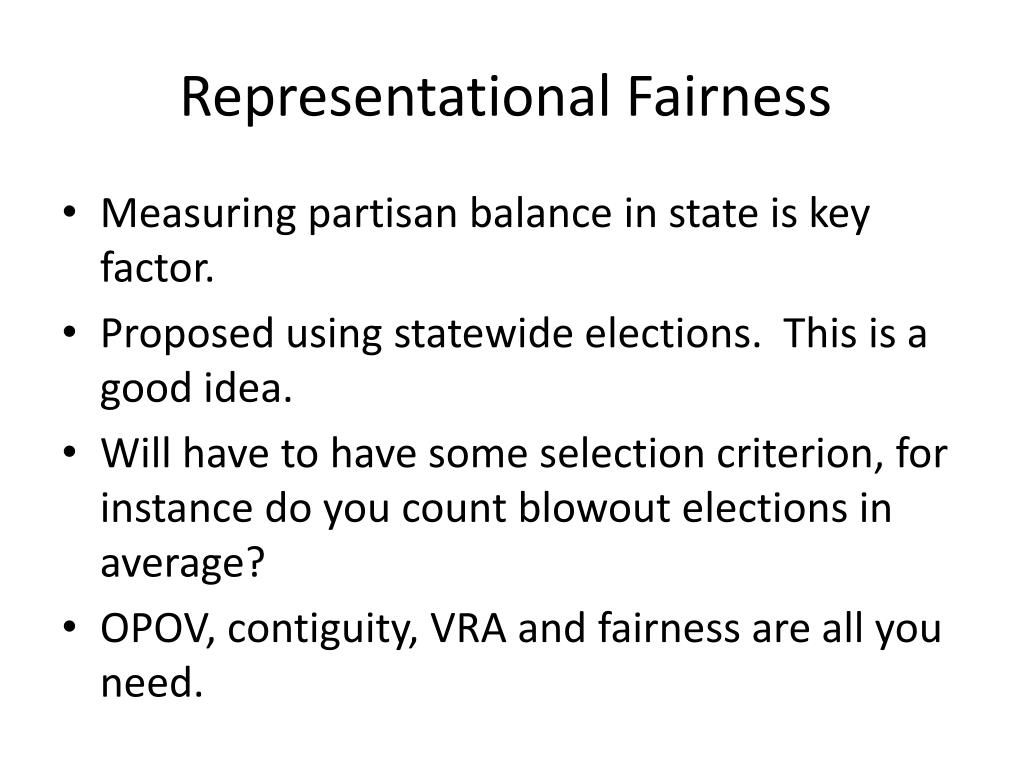 Representational Fairness

• Measuring partisan balance in state is key factor.
• Proposed using statewide elections. This is a good idea.
• Will have to have some selection criterion, for instance do you count blowout elections in average?
• OPOV, contiguity, VRA and fairness are all you need.